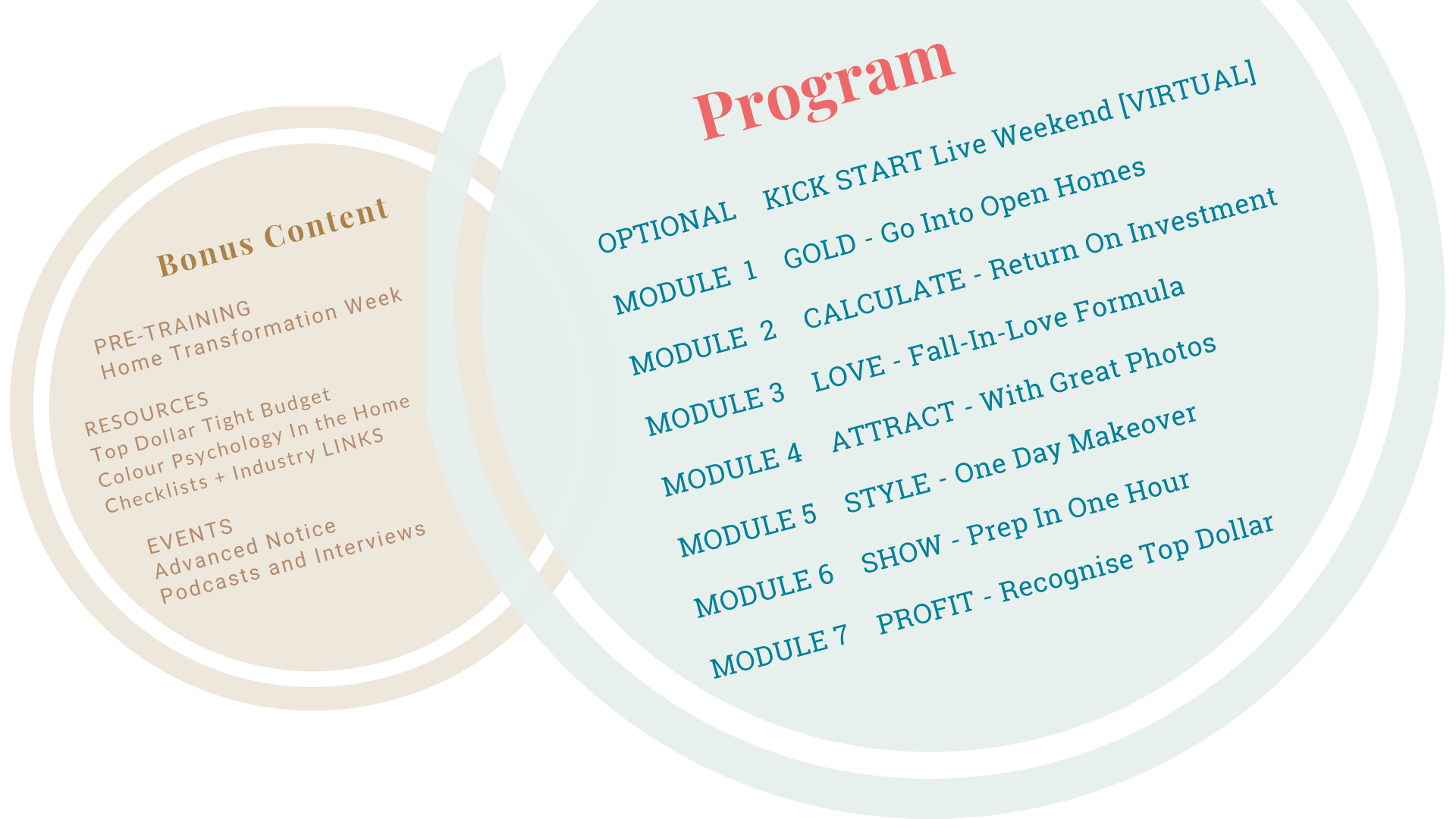 Bonus Content

PRE-TRAINING
Home Transformation Week

RESOURCES
Top Dollar Tight Budget
Colour Psychology In the Home
Checklists + Industry LINKS

EVENTS
Advanced Notice
Podcasts and Interviews

Program

OPTIONAL KICK START Live Weekend [VIRTUAL]
MODULE 1 GOLD - Go Into Open Homes
MODULE 2 CALCULATE - Return On Investment
MODULE 3 LOVE - Fall-In-Love Formula
MODULE 4 ATTRACT - With Great Photos
MODULE 5 STYLE - One Day Makeover
MODULE 6 SHOW - Prep In One Hour
MODULE 7 PROFIT - Recognise Top Dollar